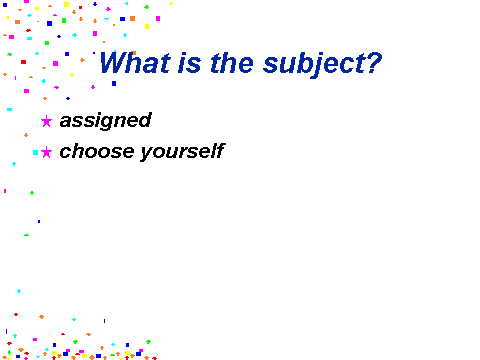 What is the subject?

★ assigned
★ choose yourself